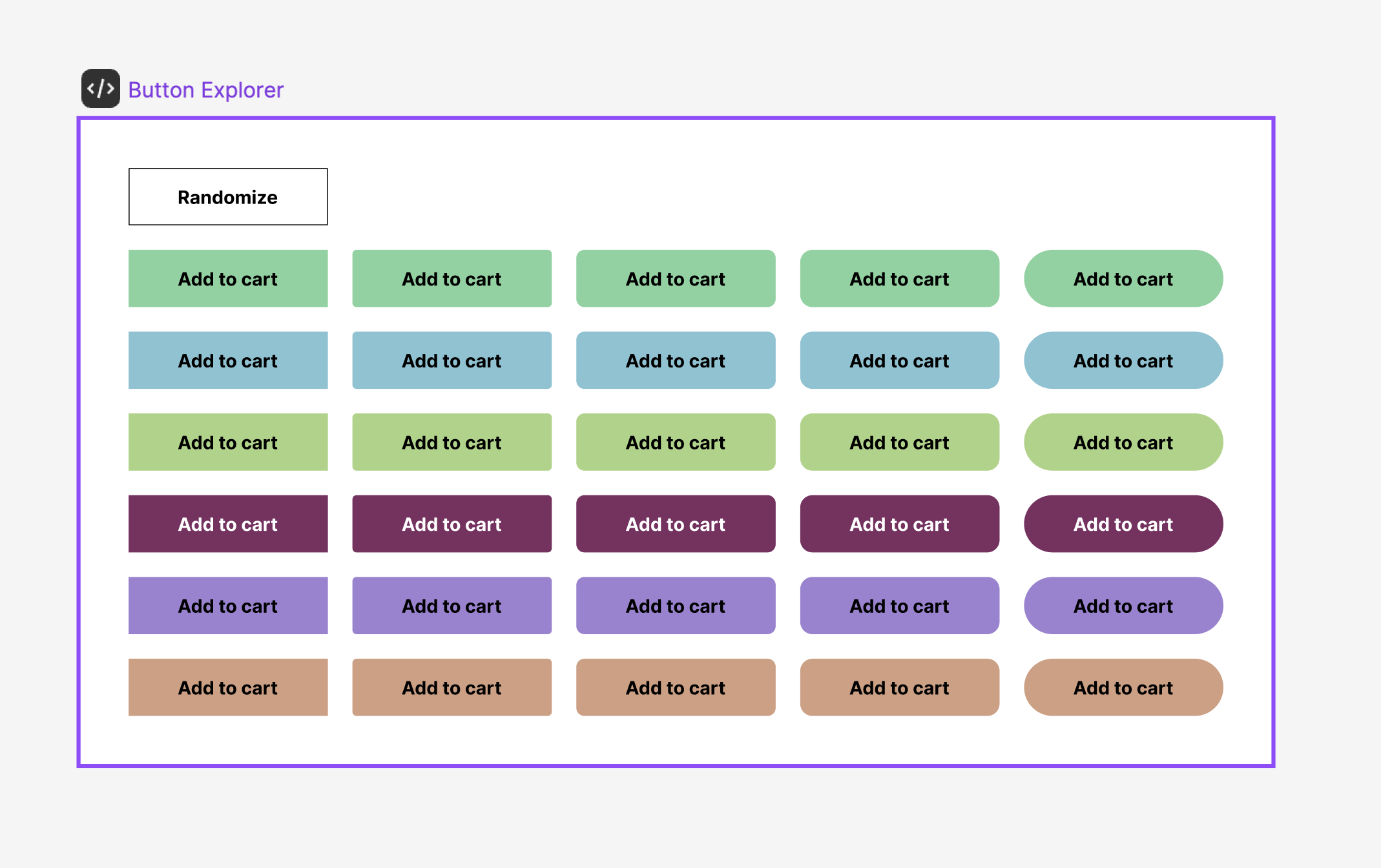 </> Button Explorer

Randomize

Add to cart Add to cart Add to cart Add to cart Add to cart

Add to cart Add to cart Add to cart Add to cart Add to cart

Add to cart Add to cart Add to cart Add to cart Add to cart

Add to cart Add to cart Add to cart Add to cart Add to cart

Add to cart Add to cart Add to cart Add to cart Add to cart

Add to cart Add to cart Add to cart Add to cart Add to cart